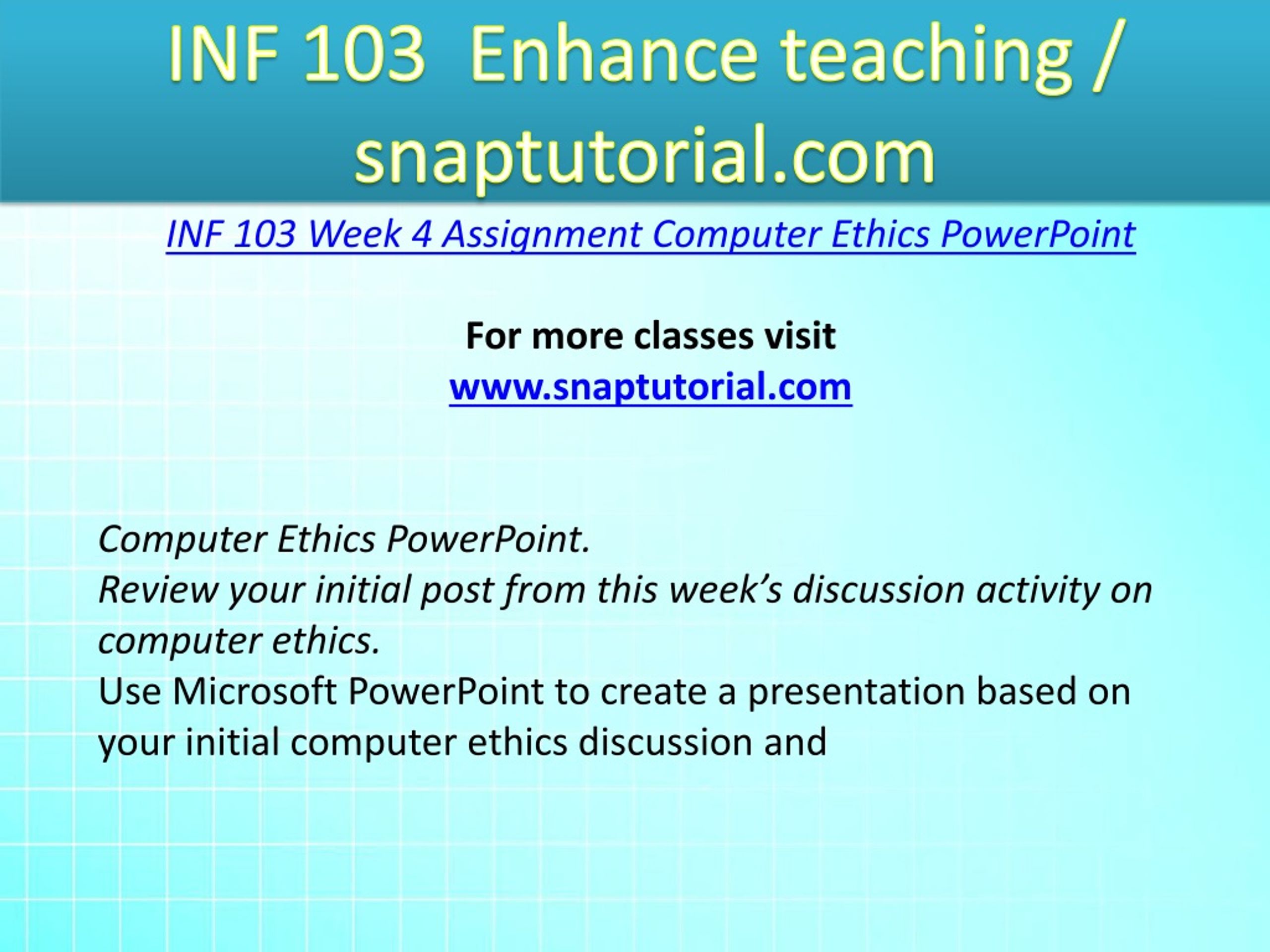 INF 103 Enhance teaching / snaptutorial.com

INF 103 Week 4 Assignment Computer Ethics PowerPoint

For more classes visit
www.snaptutorial.com

Computer Ethics PowerPoint.
Review your initial post from this week’s discussion activity on computer ethics.
Use Microsoft PowerPoint to create a presentation based on your initial computer ethics discussion and